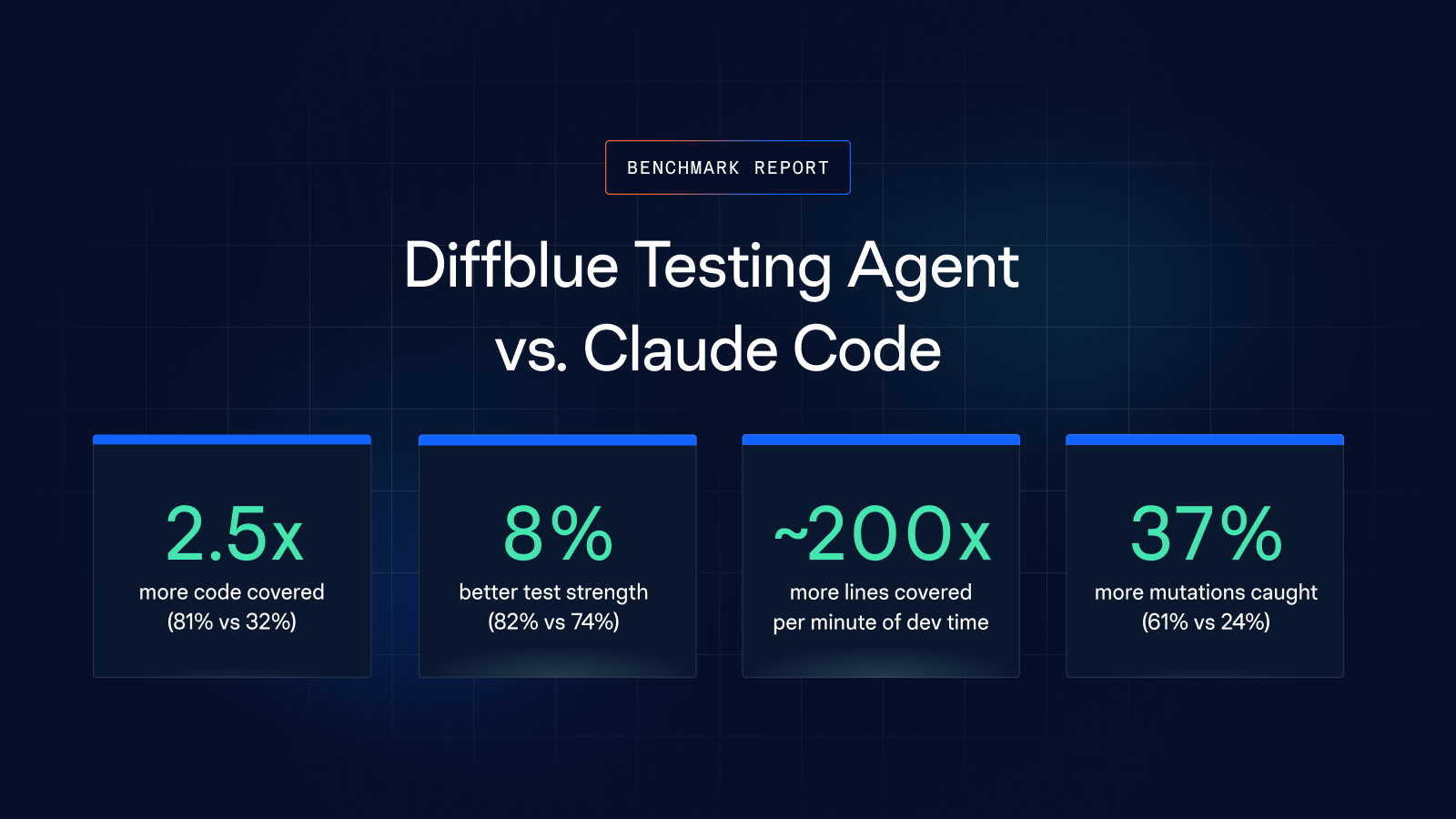 BENCHMARK REPORT

Diffblue Testing Agent vs. Claude Code

2.5x
more code covered
(81% vs 32%)

8%
better test strength
(82% vs 74%)

~200x
more lines covered
per minute of dev time

37%
more mutations caught
(61% vs 24%)